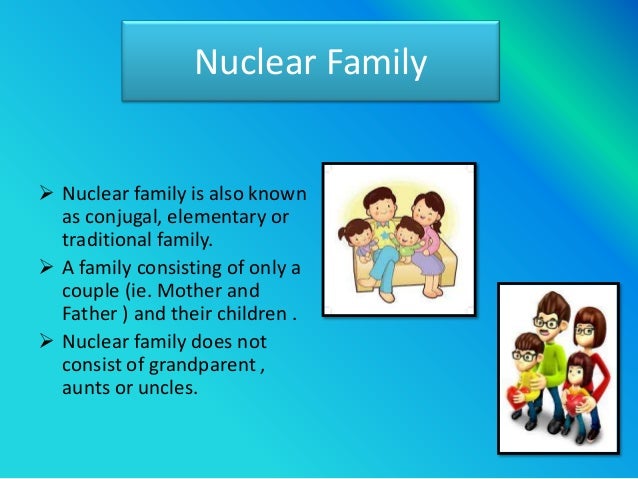 Nuclear Family

➢ Nuclear family is also known as conjugal, elementary or traditional family.
➢ A family consisting of only a couple (ie. Mother and Father ) and their children .
➢ Nuclear family does not consist of grandparent , aunts or uncles.